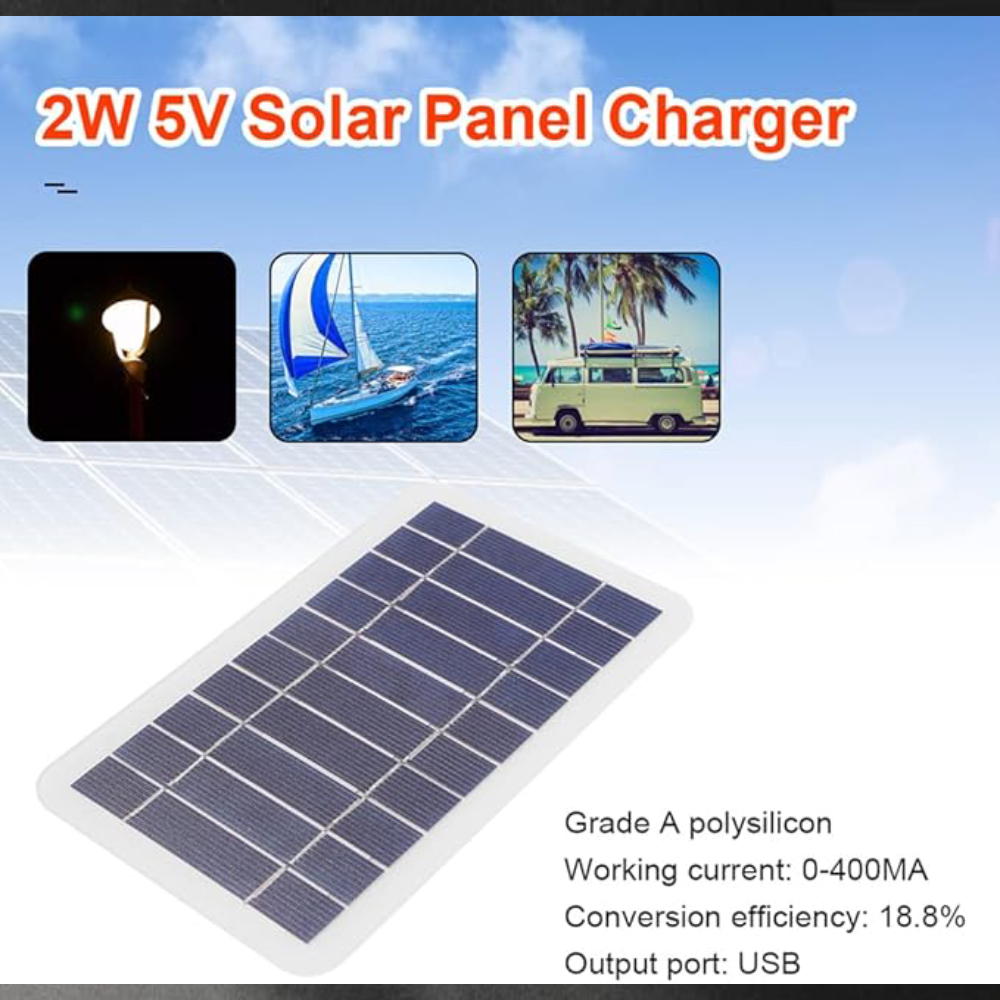 2W 5V Solar Panel Charger

Grade A polysilicon
Working current: 0-400MA
Conversion efficiency: 18.8%
Output port: USB